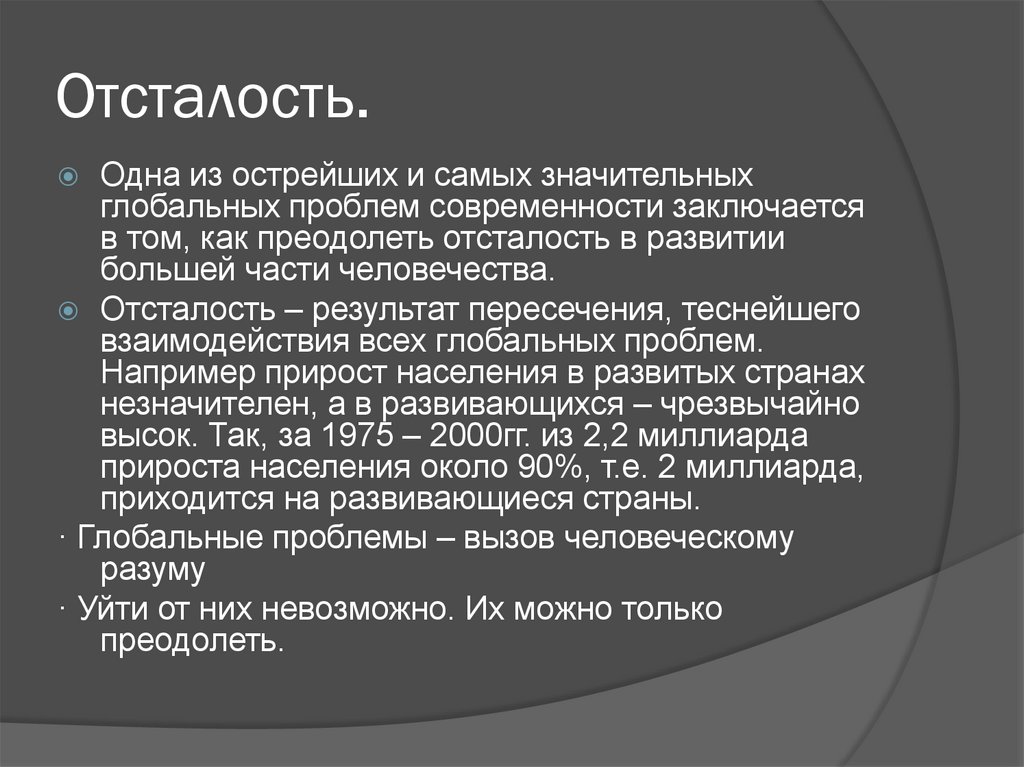 Отсталость.

Одна из острейших и самых значительных глобальных проблем современности заключается в том, как преодолеть отсталость в развитии большей части человечества.

Отсталость – результат пересечения, теснейшего взаимодействия всех глобальных проблем. Например прирост населения в развитых странах незначителен, а в развивающихся – чрезвычайно высок. Так, за 1975 – 2000гг. из 2,2 миллиарда прироста населения около 90%, т.е. 2 миллиарда, приходится на развивающиеся страны.

· Глобальные проблемы – вызов человеческому разуму

· Уйти от них невозможно. Их можно только преодолеть.